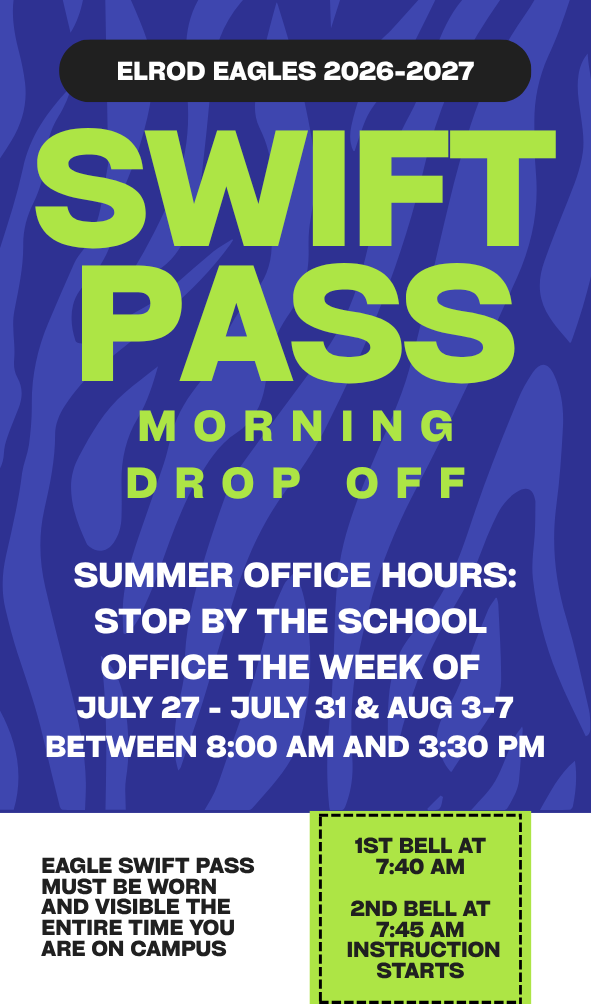 ELROD EAGLES 2026-2027

SWIFT PASS

MORNING DROP OFF

SUMMER OFFICE HOURS: STOP BY THE SCHOOL OFFICE THE WEEK OF JULY 27 - JULY 31 & AUG 3-7 BETWEEN 8:00 AM AND 3:30 PM

EAGLE SWIFT PASS MUST BE WORN AND VISIBLE THE ENTIRE TIME YOU ARE ON CAMPUS

1ST BELL AT 7:40 AM

2ND BELL AT 7:45 AM INSTRUCTION STARTS